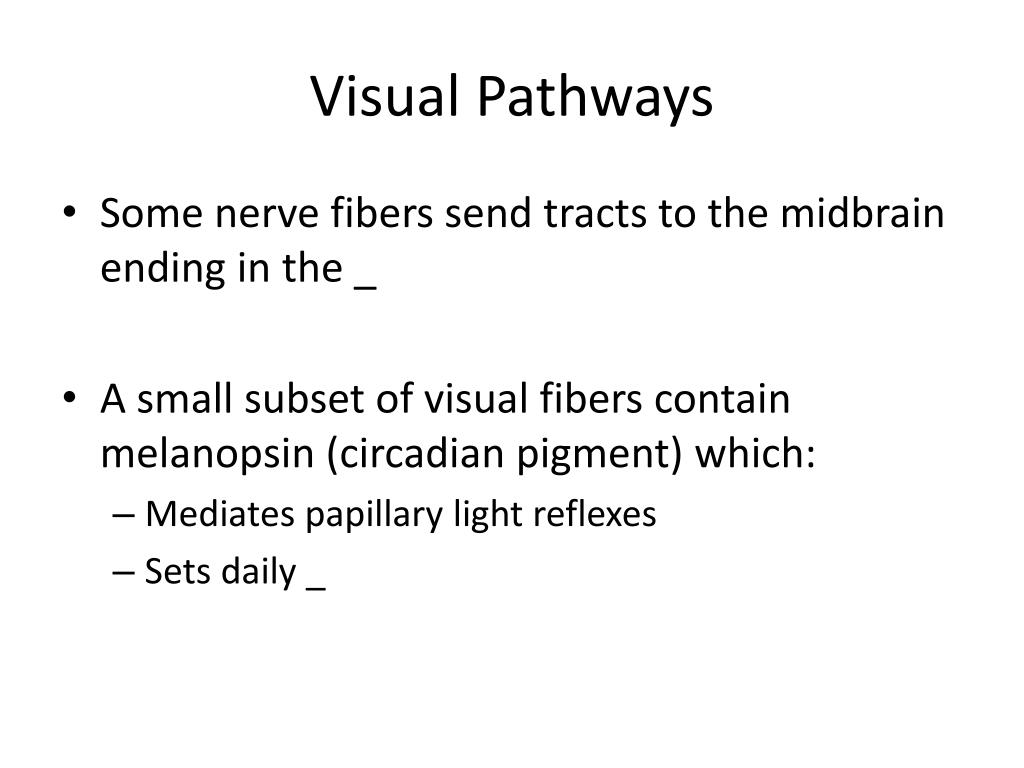 Visual Pathways

• Some nerve fibers send tracts to the midbrain ending in the _

• A small subset of visual fibers contain melanopsin (circadian pigment) which:
– Mediates papillary light reflexes
– Sets daily _